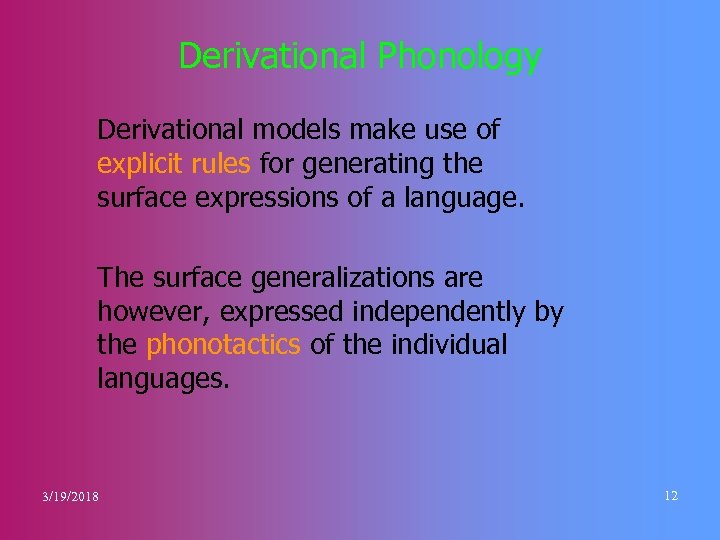 Derivational Phonology

Derivational models make use of explicit rules for generating the surface expressions of a language.

The surface generalizations are however, expressed independently by the phonotactics of the individual languages.

3/19/2018

12